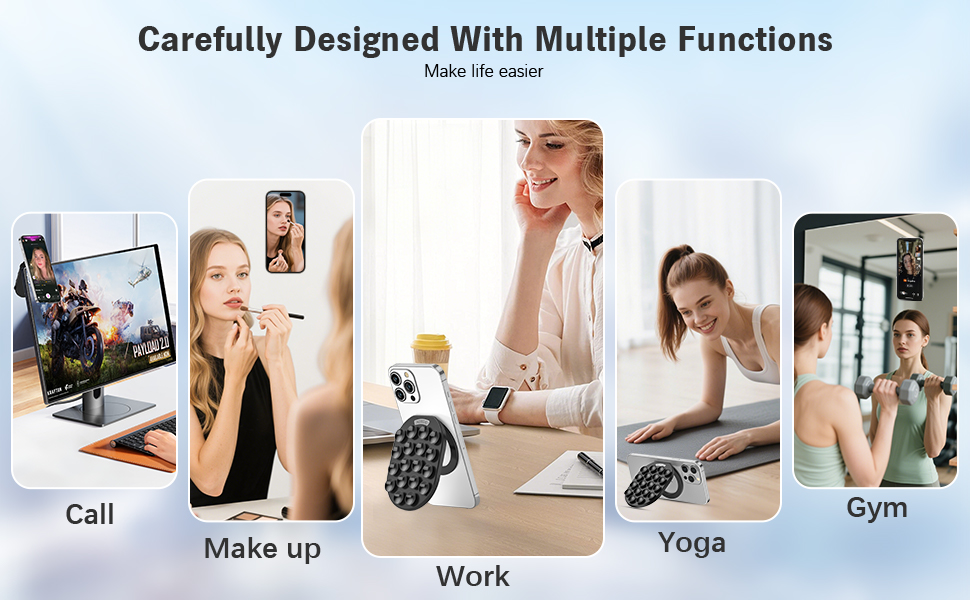 Carefully Designed With Multiple Functions
Make life easier

PAYLOAD 2.0

Call

Make up

Work

Yoga

Gym